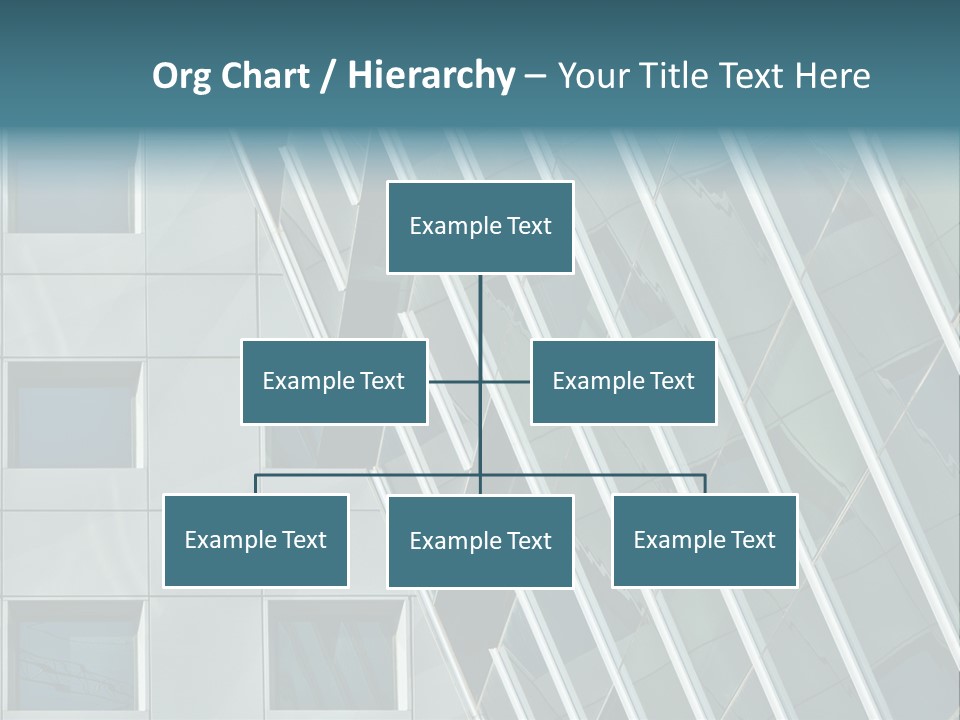 Org Chart / Hierarchy – Your Title Text Here

Example Text

Example Text

Example Text

Example Text

Example Text

Example Text